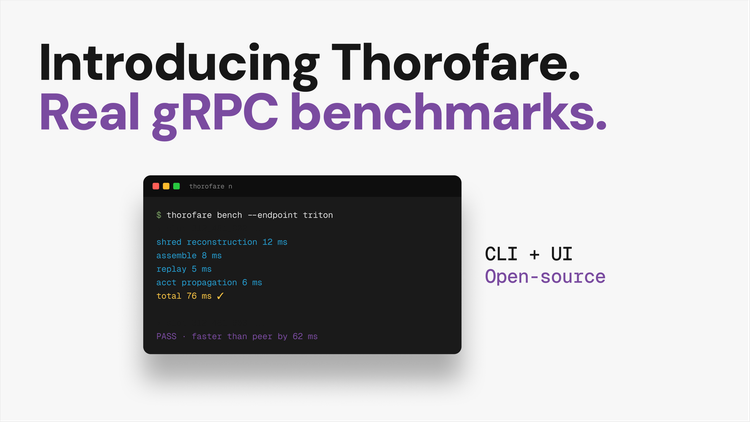 Introducing Thorofare.
Real gRPC benchmarks.

thorofare n

$ thorofare bench --endpoint triton

shred reconstruction 12 ms
assemble 8 ms
replay 5 ms
acct propagation 6 ms
total 76 ms ✓

PASS · faster than peer by 62 ms

CLI + UI
Open-source